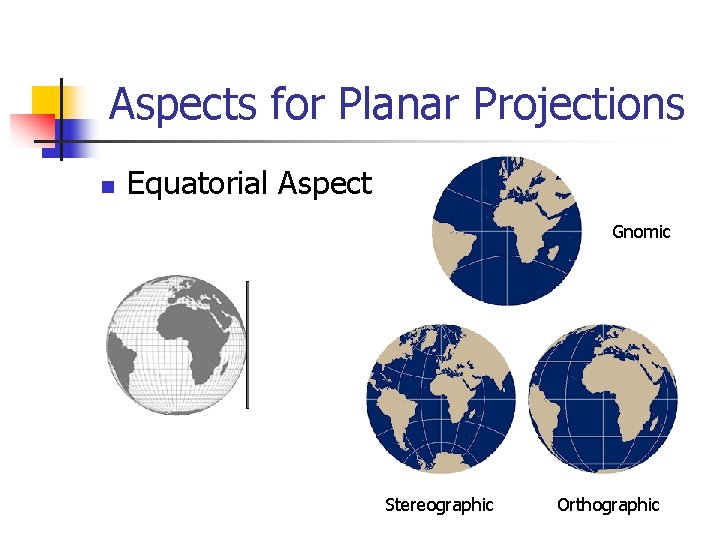 Aspects for Planar Projections

Equatorial Aspect

Gnomic

Stereographic

Orthographic